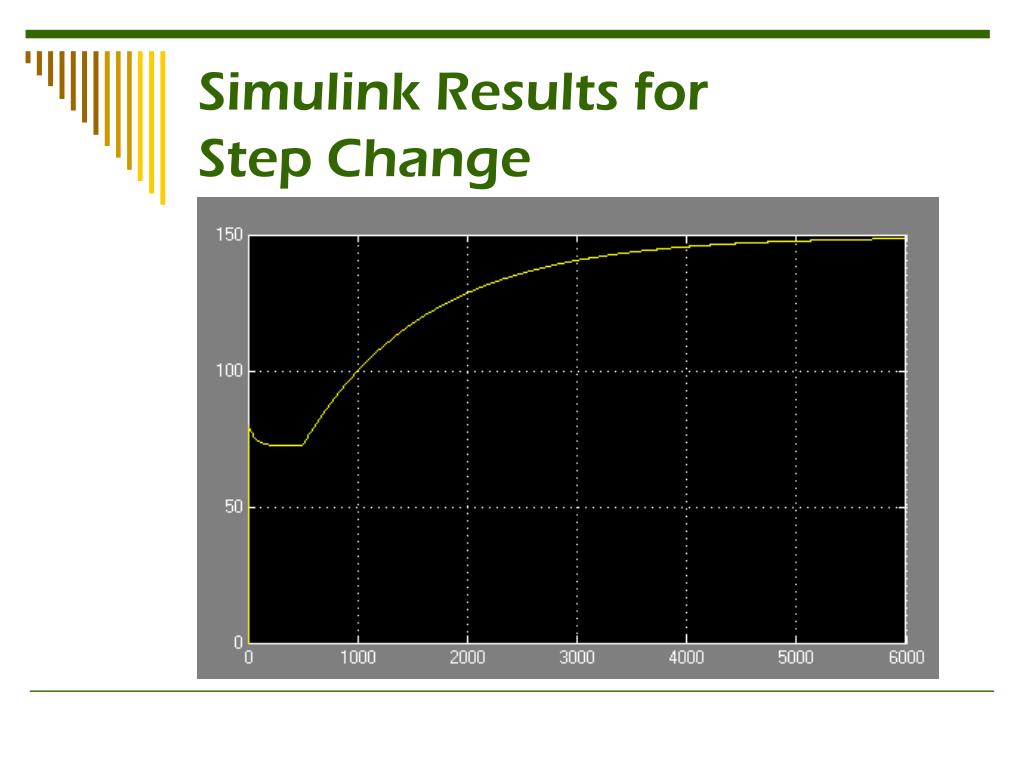 Simulink Results for Step Change

150
100
50
0
0
1000
2000
3000
4000
5000
6000